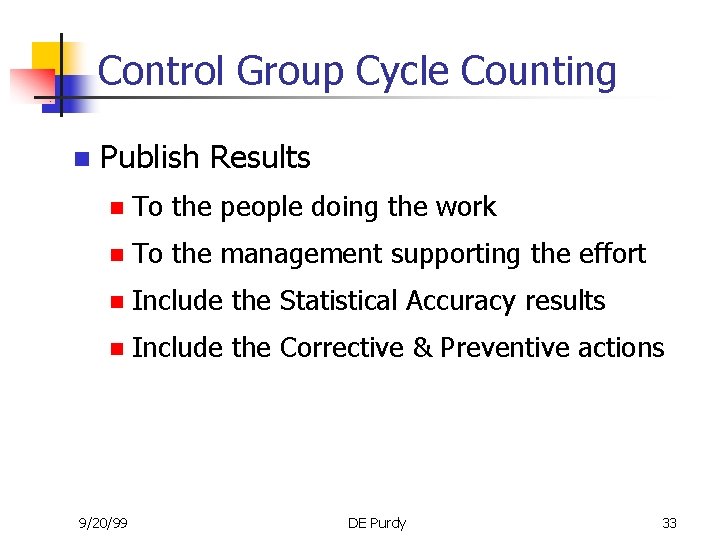 Control Group Cycle Counting

Publish Results

To the people doing the work

To the management supporting the effort

Include the Statistical Accuracy results

Include the Corrective & Preventive actions

9/20/99

DE Purdy

33